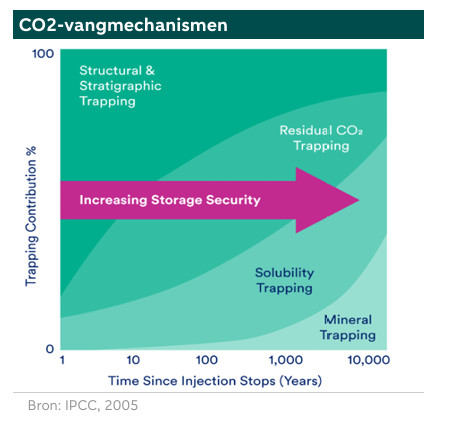 CO2-vangmechanismen

100

0

Trapping Contribution %

Structural & Stratigraphic Trapping

Residual $CO_2$ Trapping

Increasing Storage Security

Solubility Trapping

Mineral Trapping

1
10
100
1,000
10,000

Time Since Injection Stops (Years)

Bron: IPCC, 2005